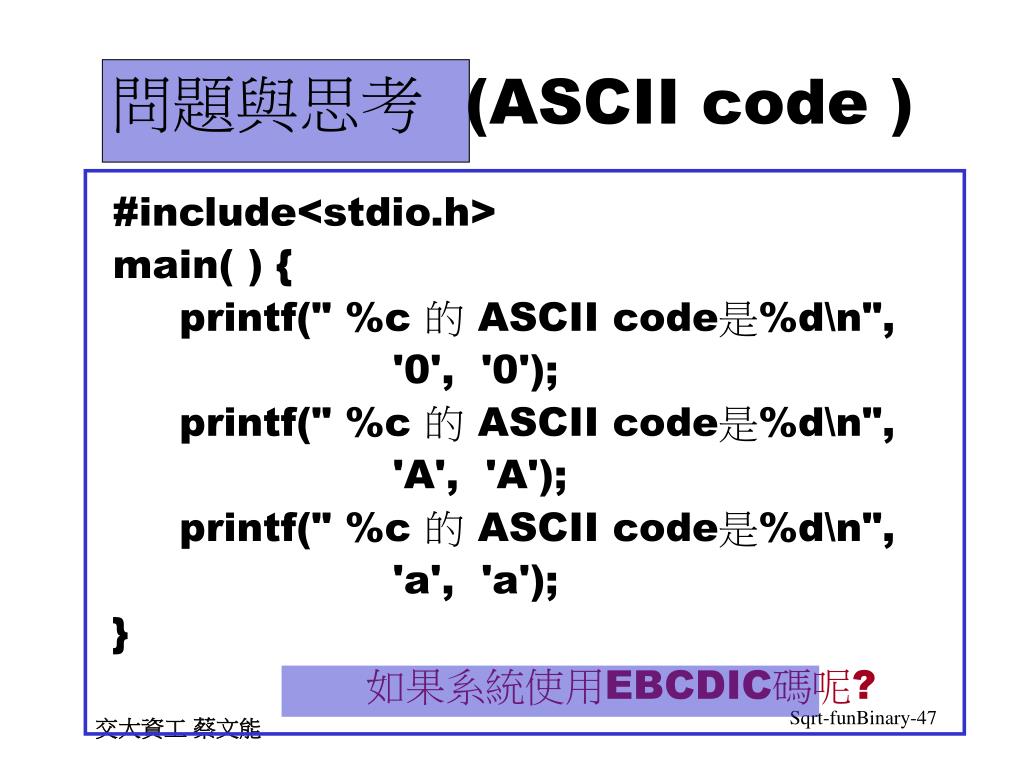 問題與思考 (ASCII code )

#include<stdio.h>
main( ) {
printf(" %c 的 ASCII code是%d\n",
'0', '0');
printf(" %c 的 ASCII code是%d\n",
'A', 'A');
printf(" %c 的 ASCII code是%d\n",
'a', 'a');
}

如果系統使用EBCDIC碼呢?

交大資工 蔡文能

Sqrt-funBinary-47